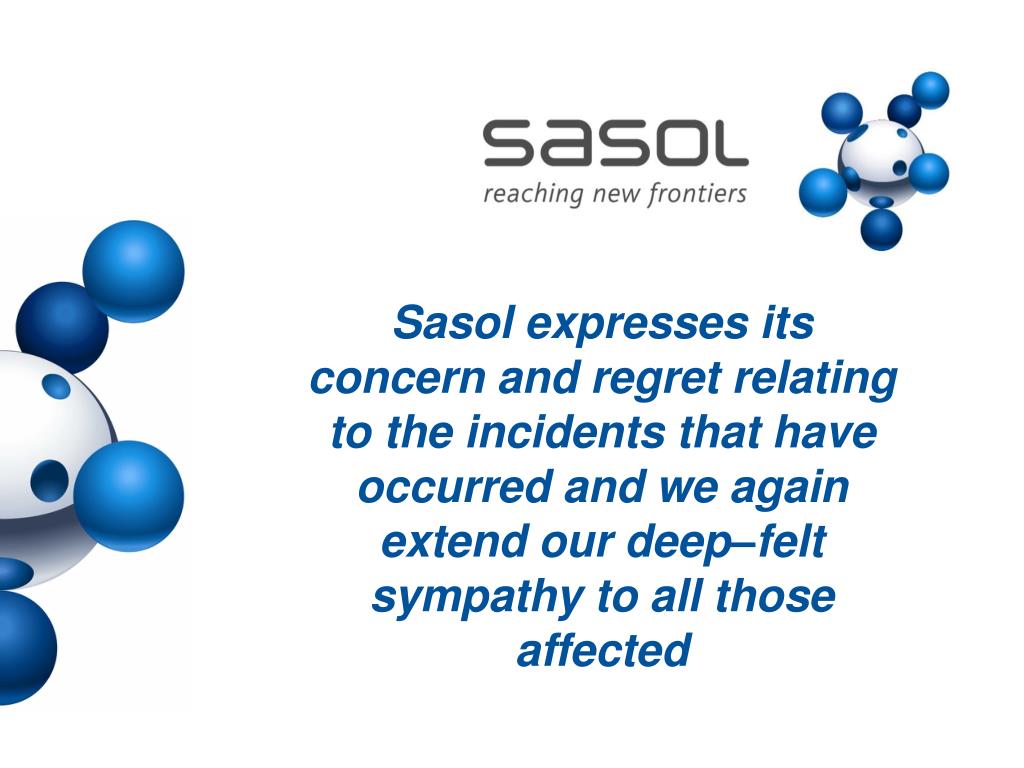 sasol
reaching new frontiers

Sasol expresses its concern and regret relating to the incidents that have occurred and we again extend our deep–felt sympathy to all those affected